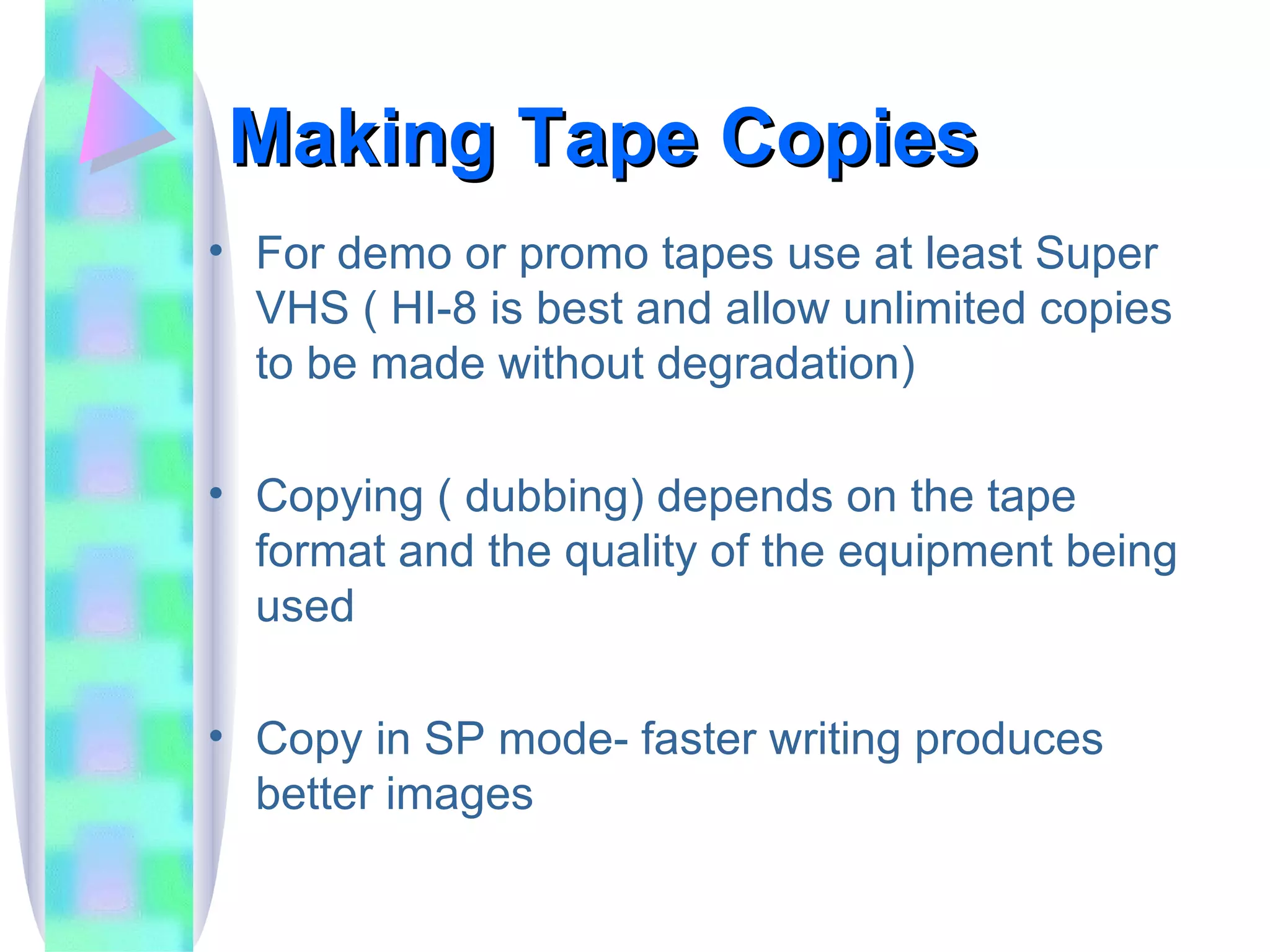 Making Tape Copies

• For demo or promo tapes use at least Super VHS ( HI-8 is best and allow unlimited copies to be made without degradation)

• Copying ( dubbing) depends on the tape format and the quality of the equipment being used

• Copy in SP mode- faster writing produces better images